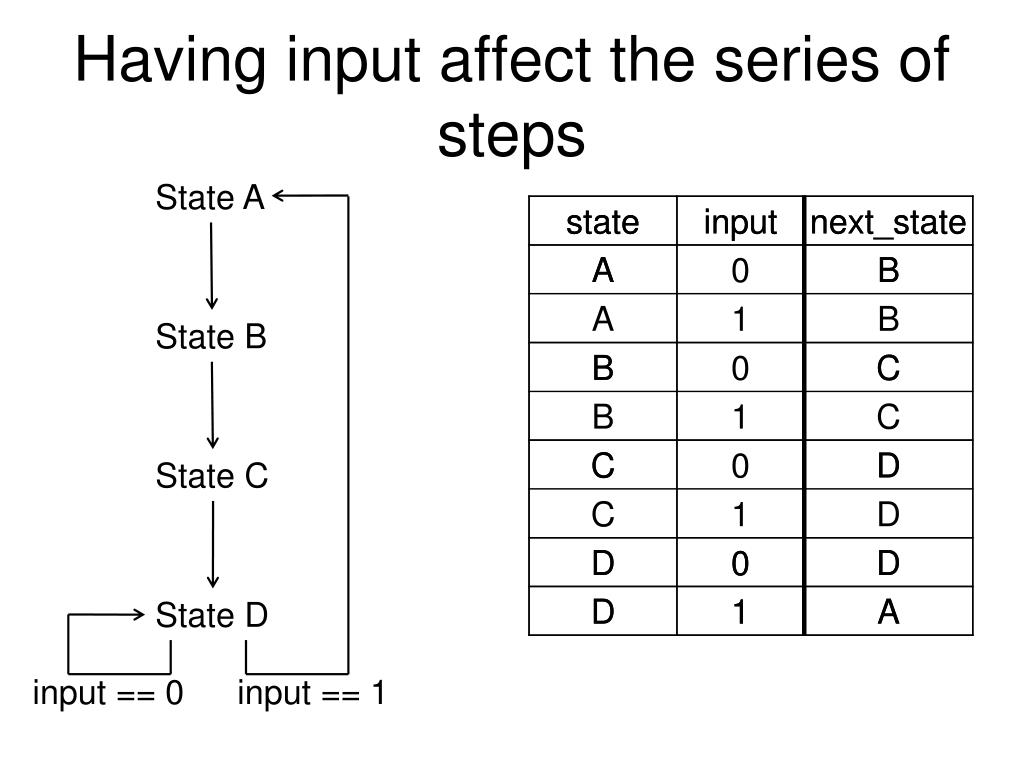 Having input affect the series of steps

State A

State B

State C

State D

input == 0

input == 1

| state | input | next_state |
|---|---|---|
| A | 0 | B |
| A | 1 | B |
| B | 0 | C |
| B | 1 | C |
| C | 0 | D |
| C | 1 | D |
| D | 0 | D |
| D | 1 | A |